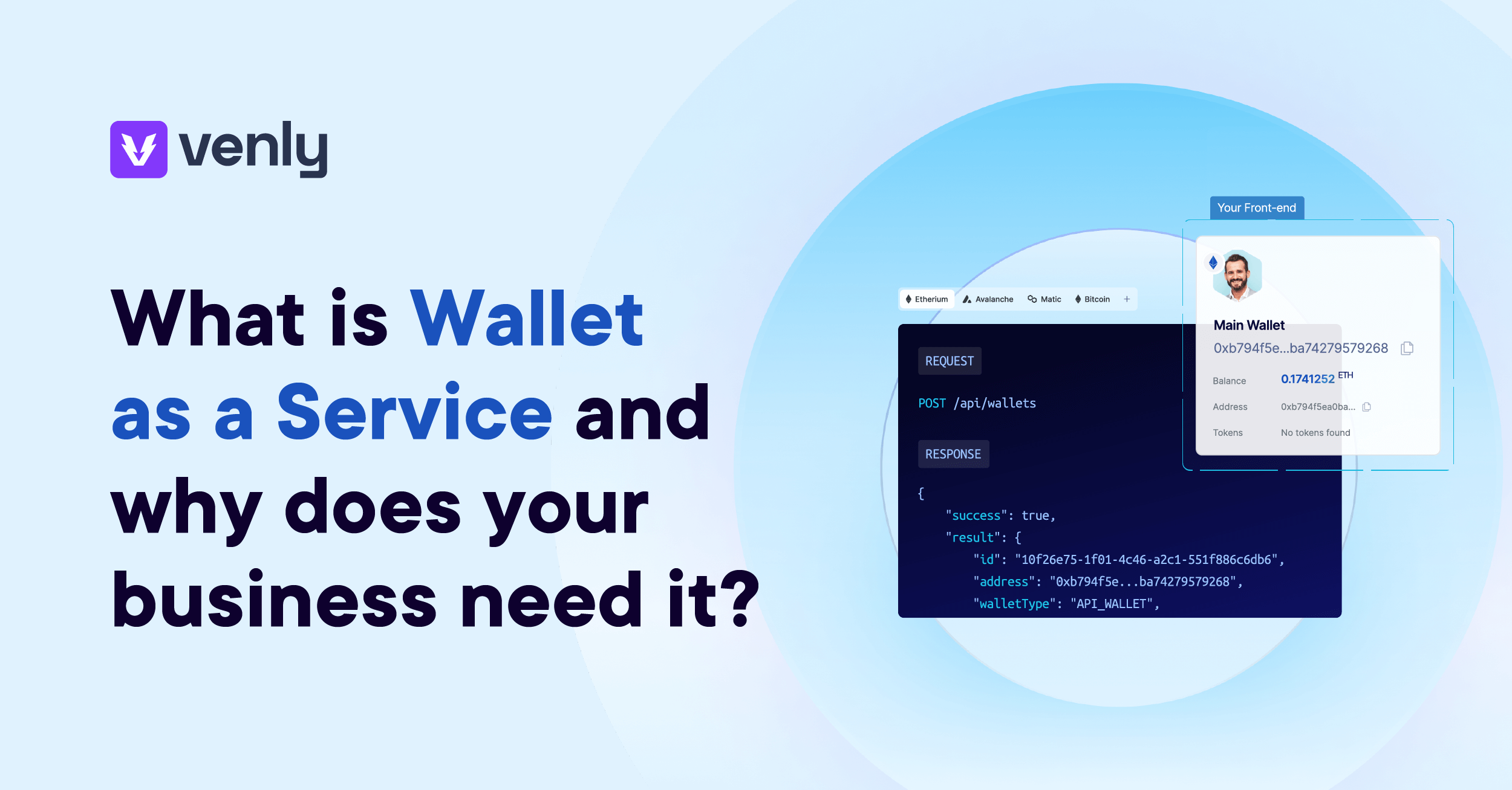 venly

What is Wallet as a Service and why does your business need it?

Etherium Avalanche Matic Bitcoin +

REQUEST

POST /api/wallets

RESPONSE

{
"success": true,
"result": {
"id": "10f26e75-1f01-4c46-a2c1-551f886c6db6",
"address": "0xb794f5e...ba74279579268",
"walletType": "API_WALLET",

Your Front-end

Main Wallet
0xb794f5e...ba74279579268

Balance 0.1741252 ETH
Address 0xb794f5ea0ba...
Tokens No tokens found